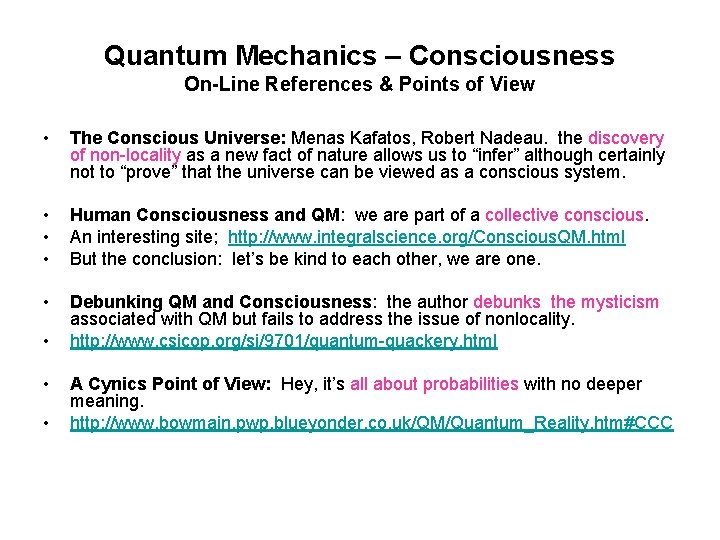 Quantum Mechanics – Consciousness
On-Line References & Points of View

• The Conscious Universe: Menas Kafatos, Robert Nadeau. the discovery of non-locality as a new fact of nature allows us to “infer” although certainly not to “prove” that the universe can be viewed as a conscious system.

• Human Consciousness and QM: we are part of a collective conscious.
• An interesting site; http://www.integralscience.org/ConsciousQM.html
• But the conclusion: let’s be kind to each other, we are one.

• Debunking QM and Consciousness: the author debunks the mysticism associated with QM but fails to address the issue of nonlocality.
• http://www.csicop.org/si/9701/quantum-quackery.html

• A Cynics Point of View: Hey, it’s all about probabilities with no deeper meaning.
• http://www.bowmain.pwp.blueyonder.co.uk/QM/Quantum_Reality.htm#CCC